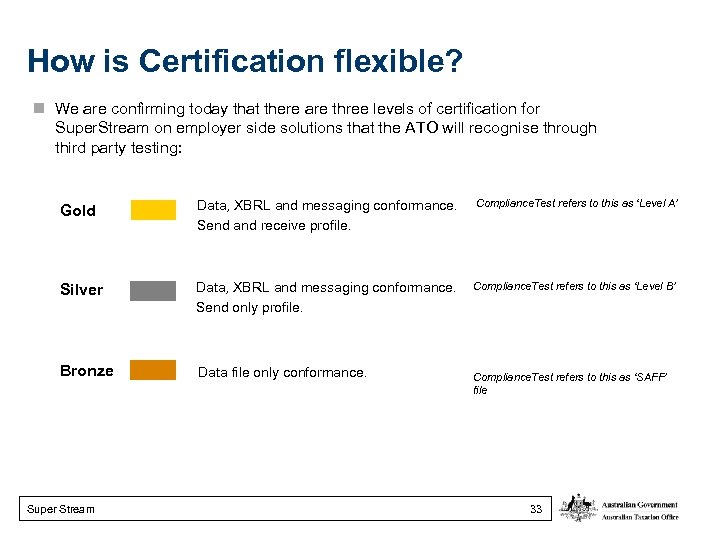 How is Certification flexible?

We are confirming today that there are three levels of certification for SuperStream on employer side solutions that the ATO will recognise through third party testing:

Gold

Data, XBRL and messaging conformance.
Send and receive profile.

ComplianceTest refers to this as 'Level A'

Silver

Data, XBRL and messaging conformance.
Send only profile.

ComplianceTest refers to this as 'Level B'

Bronze

Data file only conformance.

ComplianceTest refers to this as 'SAFF' file

Super Stream

33

Australian Government
Australian Taxation Office